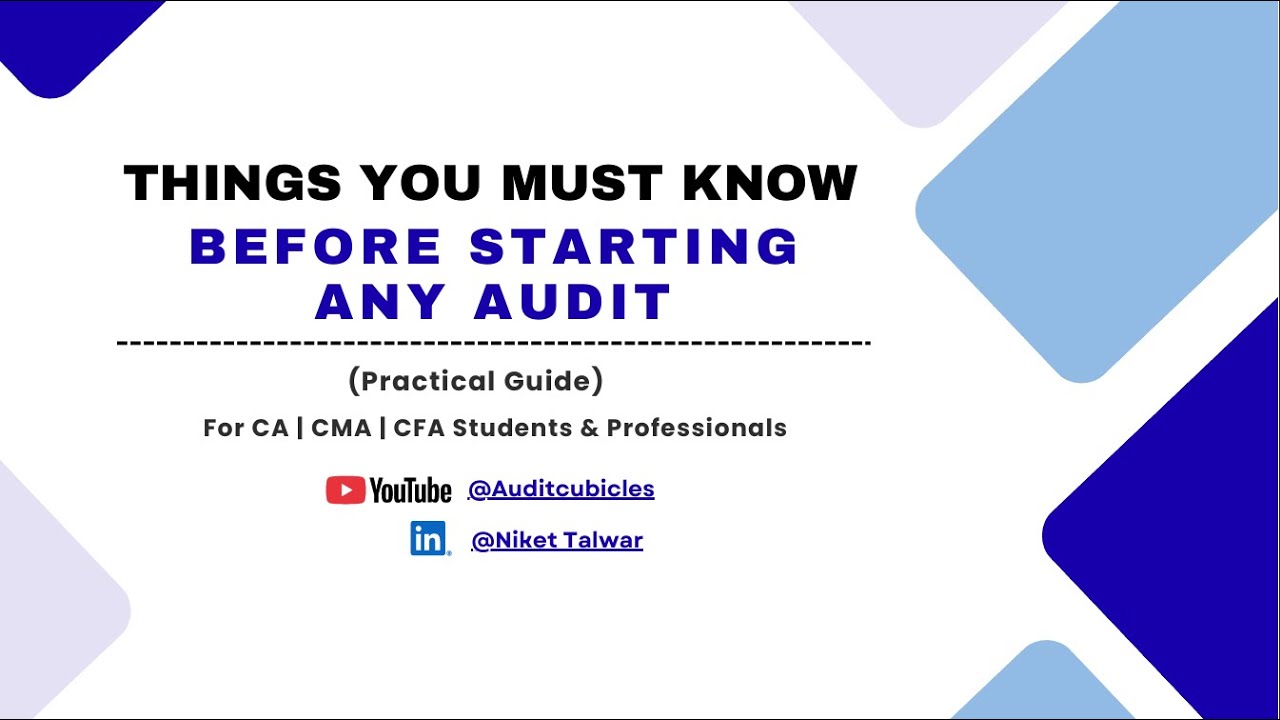 THINGS YOU MUST KNOW
BEFORE STARTING ANY AUDIT

(Practical Guide)

For CA | CMA | CFA Students & Professionals

YouTube @Auditcubicles

in @Niket Talwar